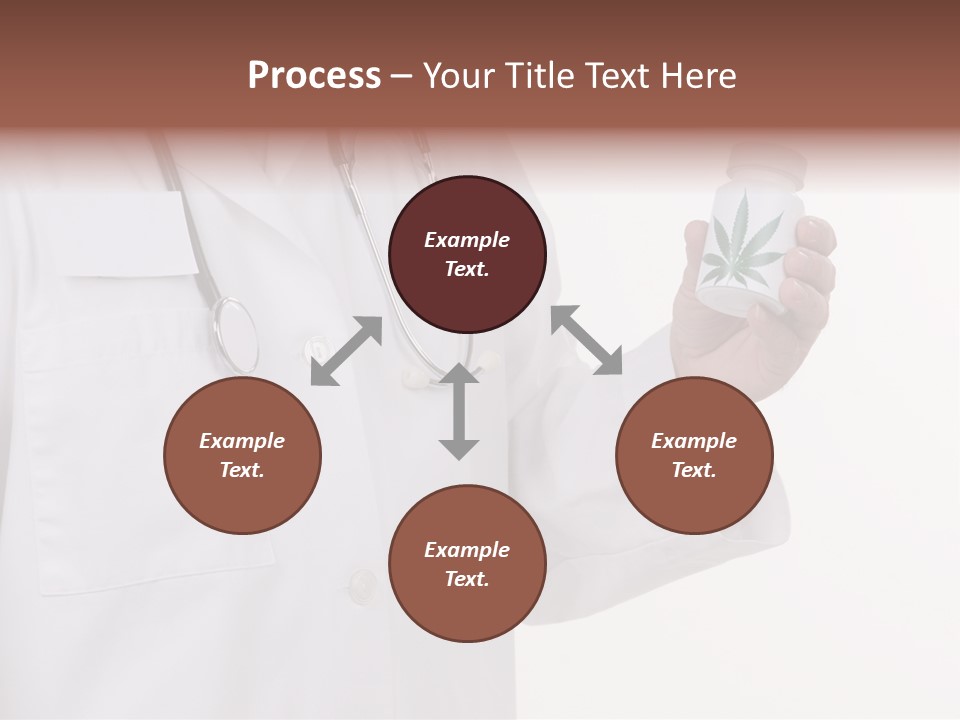 Process – Your Title Text Here

Example Text.

Example Text.

Example Text.

Example Text.